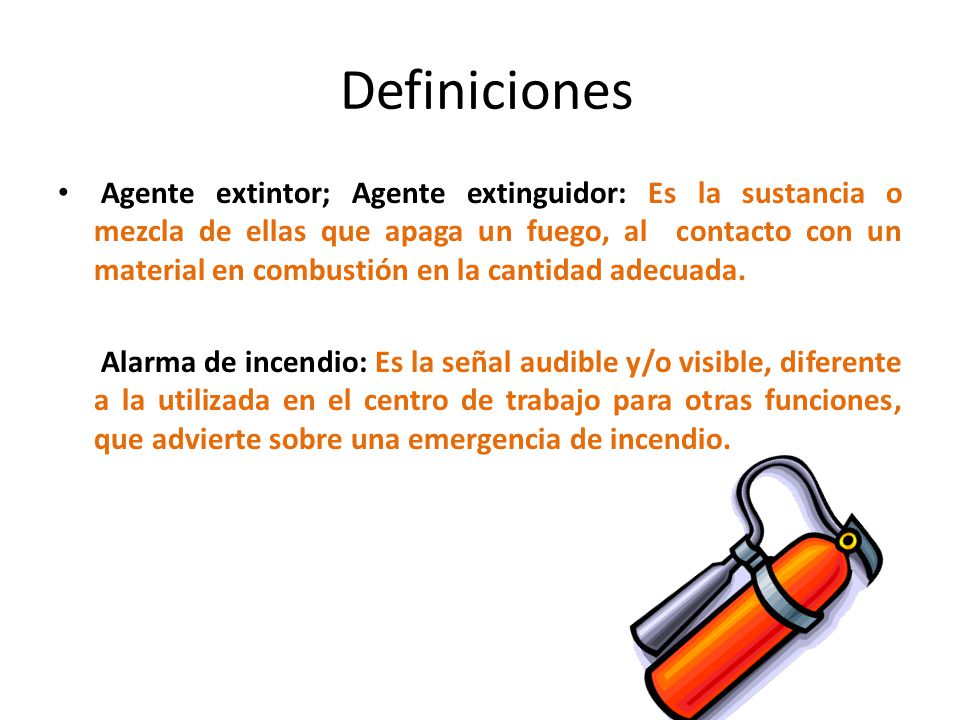 Definiciones

• Agente extintor; Agente extinguidor: Es la sustancia o mezcla de ellas que apaga un fuego, al contacto con un material en combustión en la cantidad adecuada.

Alarma de incendio: Es la señal audible y/o visible, diferente a la utilizada en el centro de trabajo para otras funciones, que advierte sobre una emergencia de incendio.